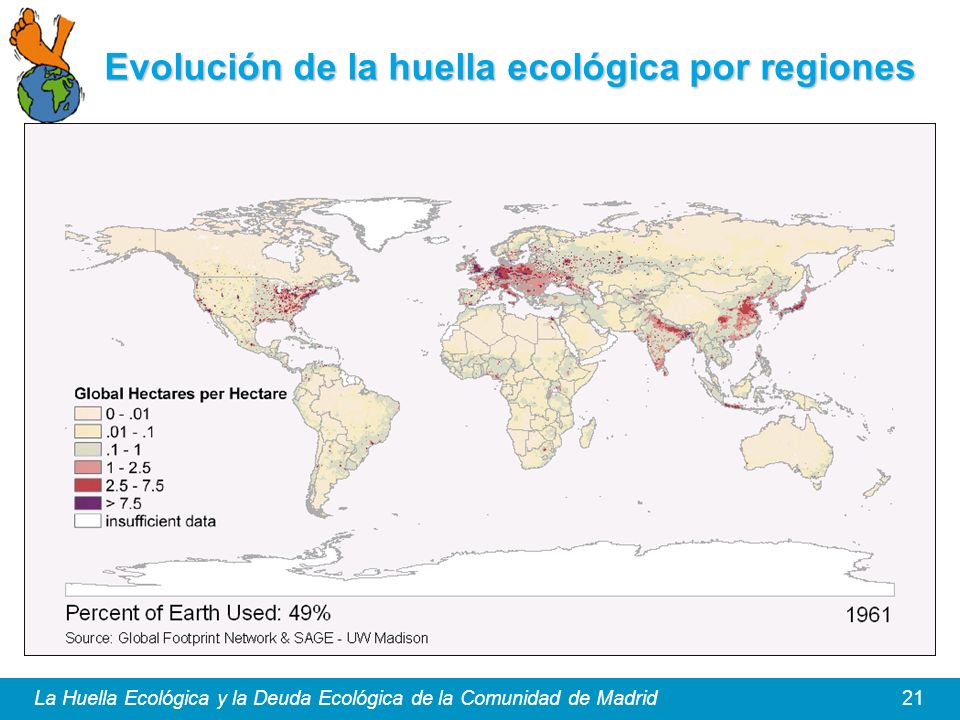 Evolución de la huella ecológica por regiones

Global Hectares per Hectare
0 - .01
.01 - .1
.1 - 1
1 - 2.5
2.5 - 7.5
> 7.5
insufficient data

Percent of Earth Used: 49%
1961
Source: Global Footprint Network & SAGE - UW Madison

La Huella Ecológica y la Deuda Ecológica de la Comunidad de Madrid
21